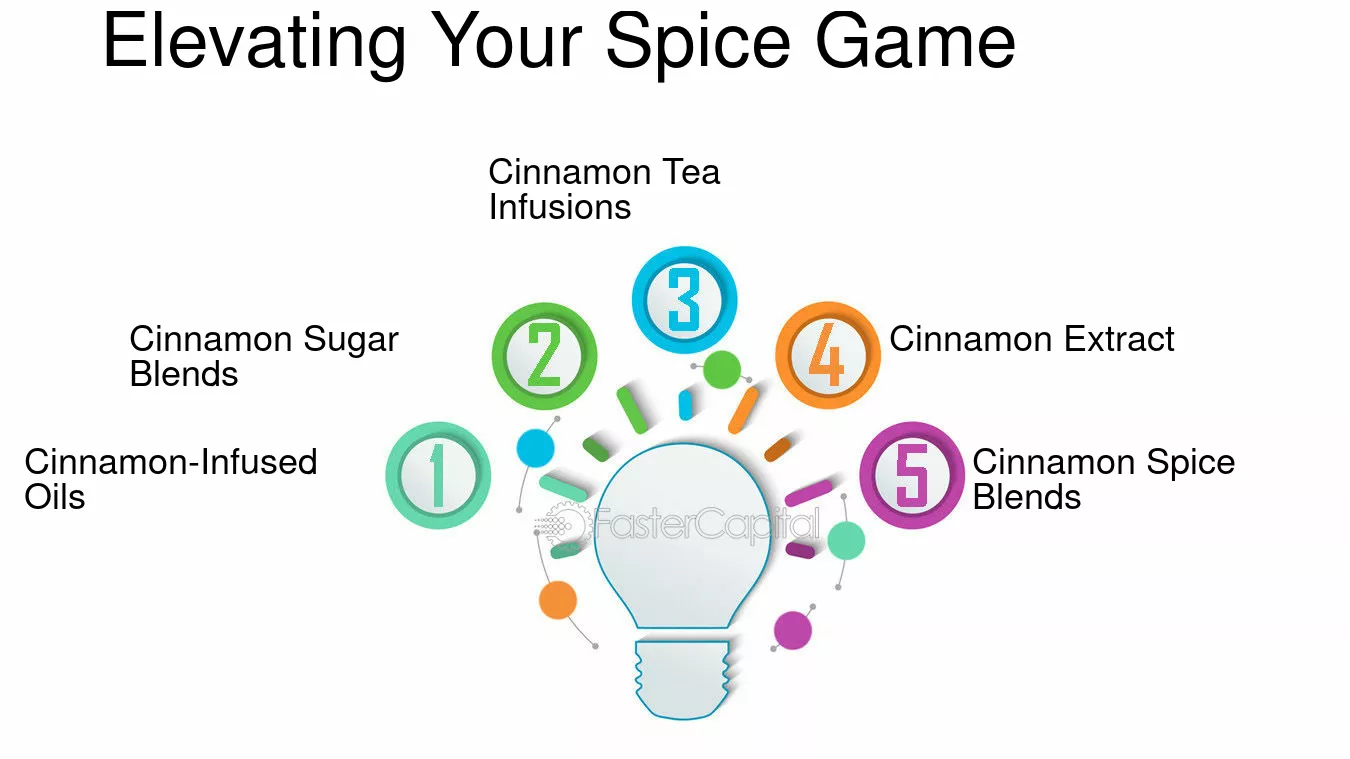 Elevating Your Spice Game

1
Cinnamon-Infused Oils

2
Cinnamon Sugar Blends

3
Cinnamon Tea Infusions

4
Cinnamon Extract

5
Cinnamon Spice Blends

FasterCapital